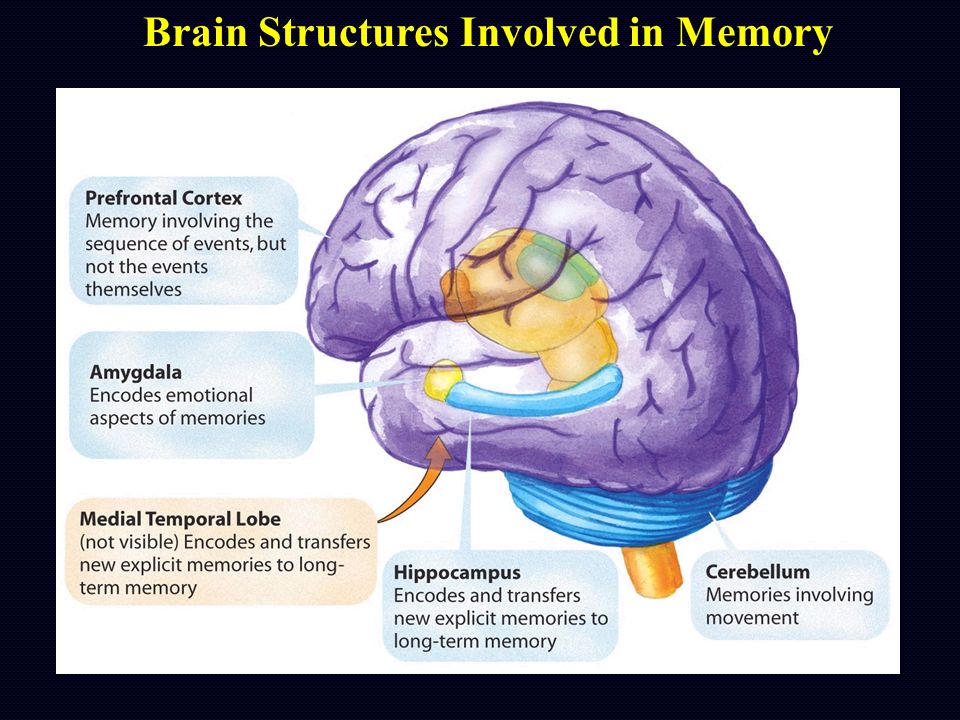 Brain Structures Involved in Memory

Prefrontal Cortex
Memory involving the sequence of events, but not the events themselves

Amygdala
Encodes emotional aspects of memories

Medial Temporal Lobe
(not visible) Encodes and transfers new explicit memories to long-term memory

Hippocampus
Encodes and transfers new explicit memories to long-term memory

Cerebellum
Memories involving movement